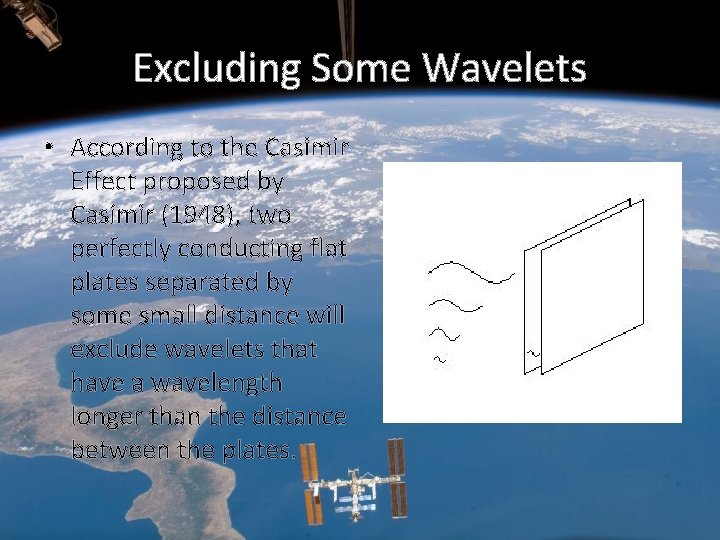 Excluding Some Wavelets

• According to the Casimir Effect proposed by Casimir (1948), two perfectly conducting flat plates separated by some small distance will exclude wavelets that have a wavelength longer than the distance between the plates.